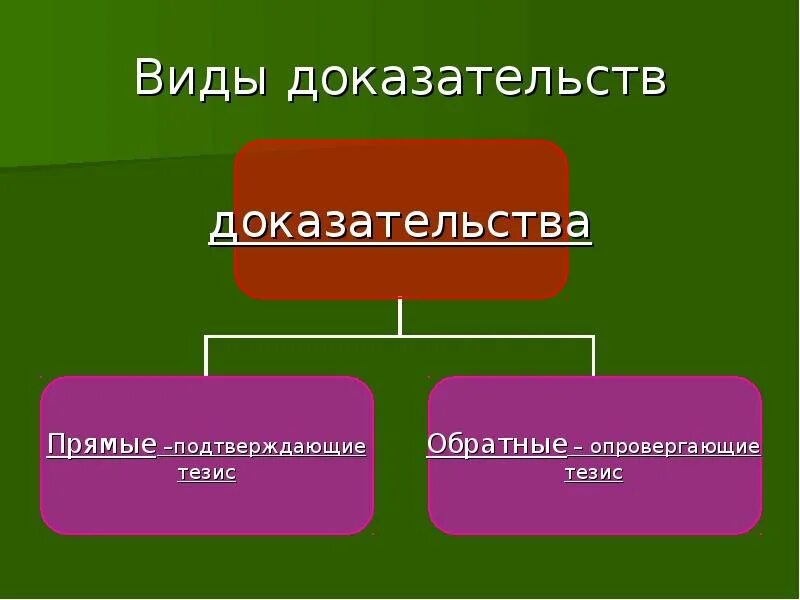 Виды доказательств

доказательства

Прямые –подтверждающие тезис

Обратные – опровергающие тезис